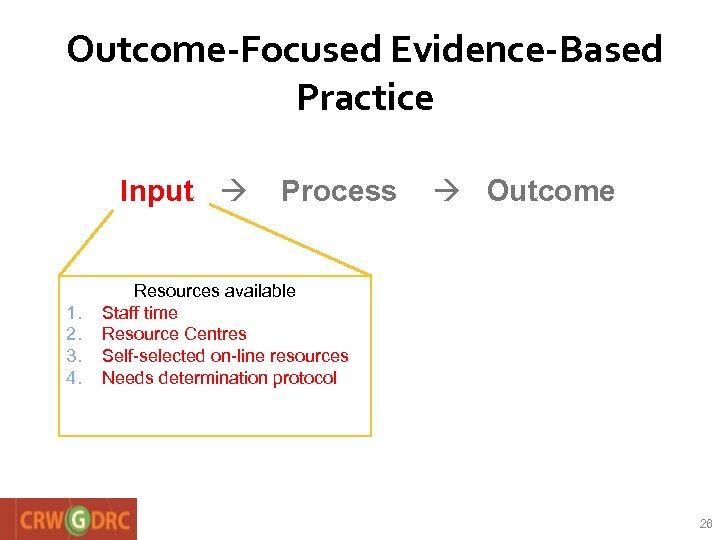 Outcome-Focused Evidence-Based Practice

Input → Process → Outcome

Resources available
1. Staff time
2. Resource Centres
3. Self-selected on-line resources
4. Needs determination protocol

CRW G DRC

28